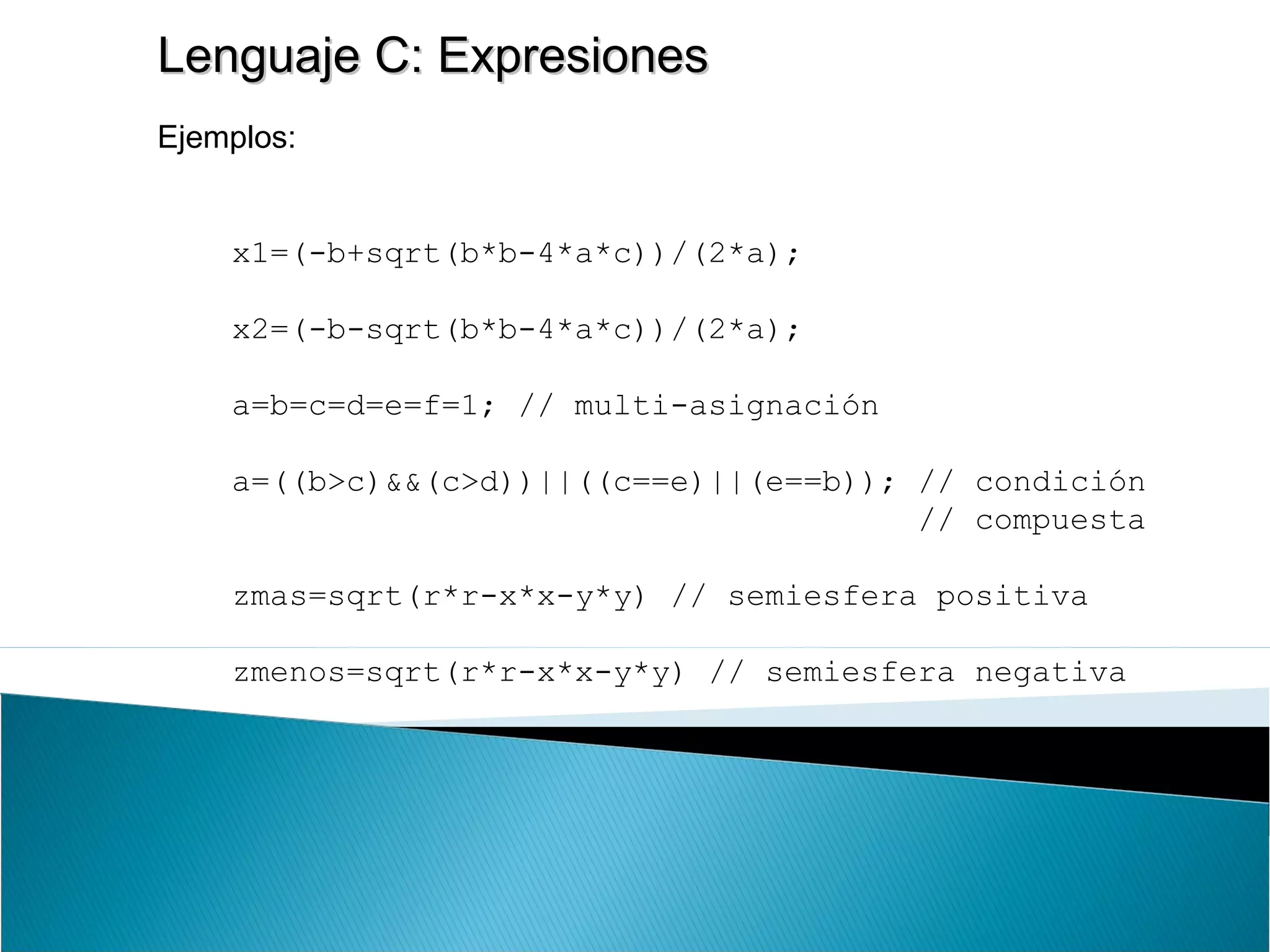 Lenguaje C: Expresiones

Ejemplos:

x1=(-b+sqrt(b*b-4*a*c))/(2*a);

x2=(-b-sqrt(b*b-4*a*c))/(2*a);

a=b=c=d=e=f=1; // multi-asignación

a=((b>c)&&(c>d))||((c==e)||(e==b)); // condición
// compuesta

zmas=sqrt(r*r-x*x-y*y) // semiesfera positiva

zmenos=sqrt(r*r-x*x-y*y) // semiesfera negativa